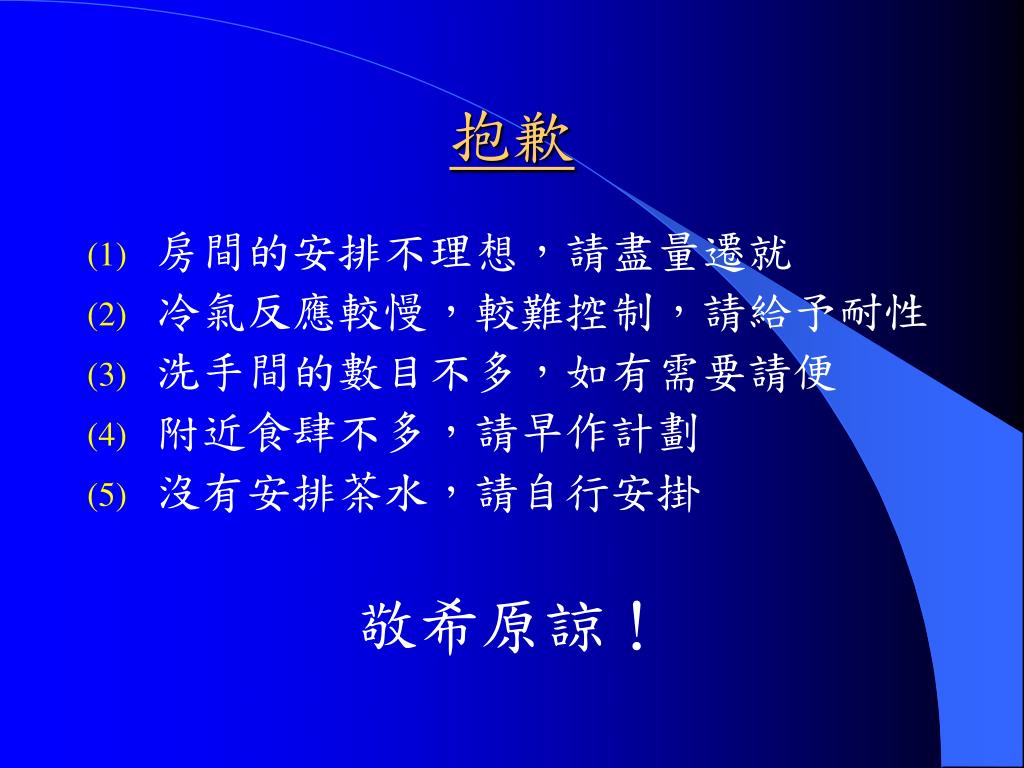 抱歉

(1) 房間的安排不理想，請盡量遷就
(2) 冷氣反應較慢，較難控制，請給予耐性
(3) 洗手間的數目不多，如有需要請便
(4) 附近食肆不多，請早作計劃
(5) 沒有安排茶水，請自行安掛

敬希原諒！